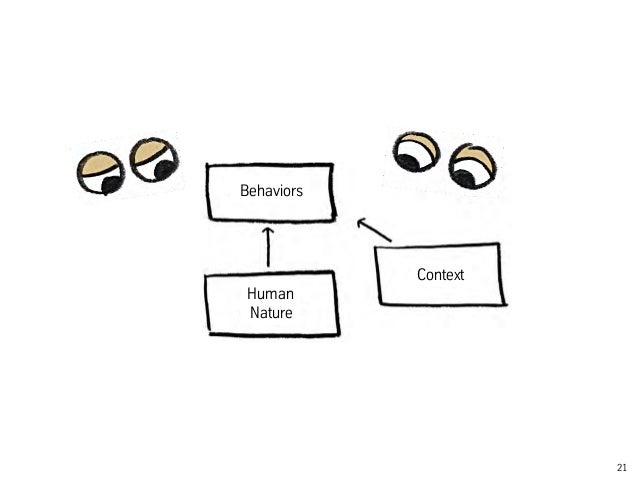 Behaviors

Human Nature

Context

21